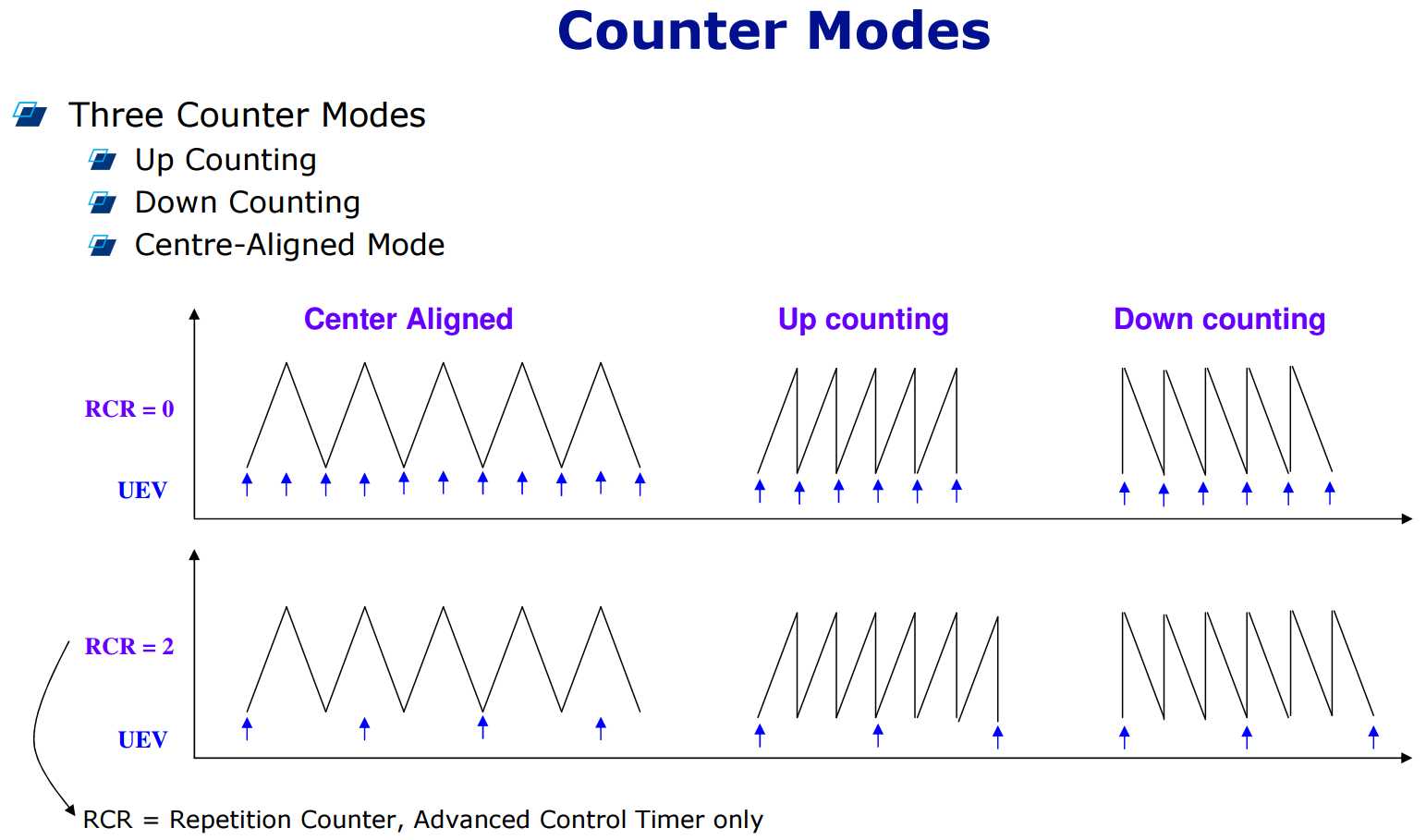 Counter Modes

Three Counter Modes

Up Counting

Down Counting

Centre-Aligned Mode

Center Aligned

Up counting

Down counting

RCR = 0

UEV

RCR = 2

UEV

RCR = Repetition Counter, Advanced Control Timer only